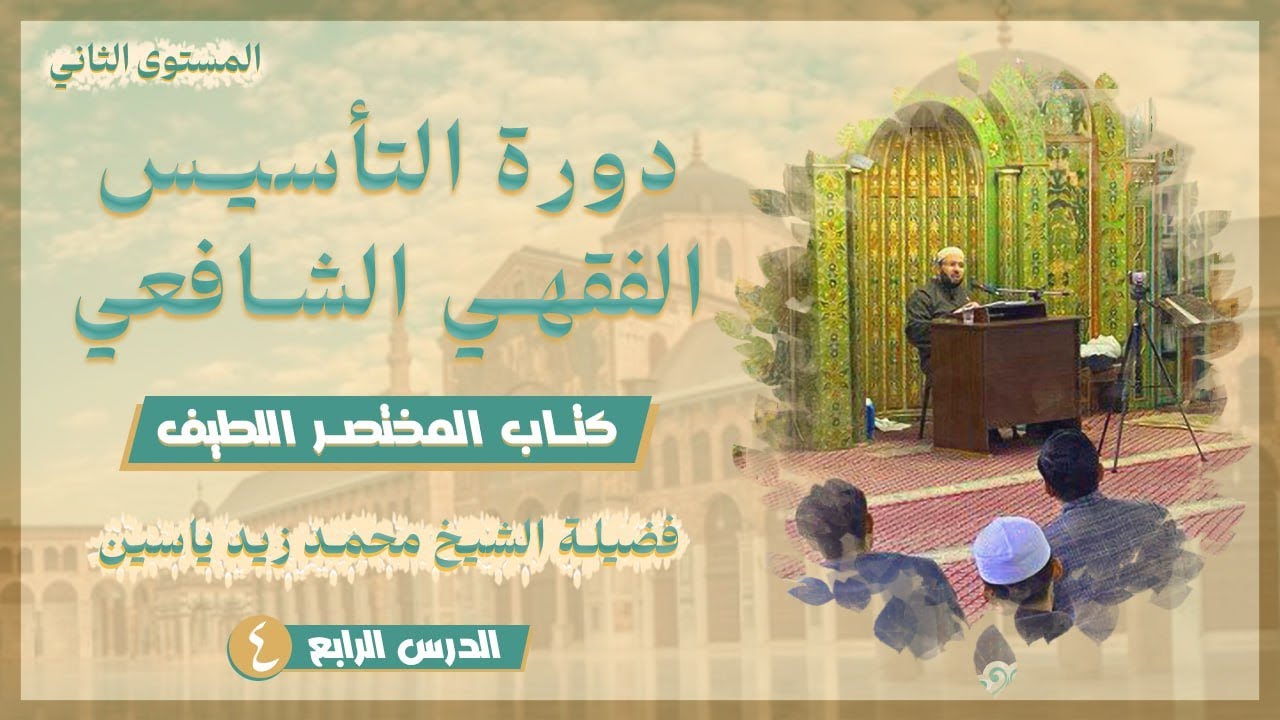 المستوى الثاني

دورة التأسيس الفقهي الشافعي

كتاب المختصر اللطيف

فضيلة الشيخ محمد زيد ياسين

الدرس الرابع ٤